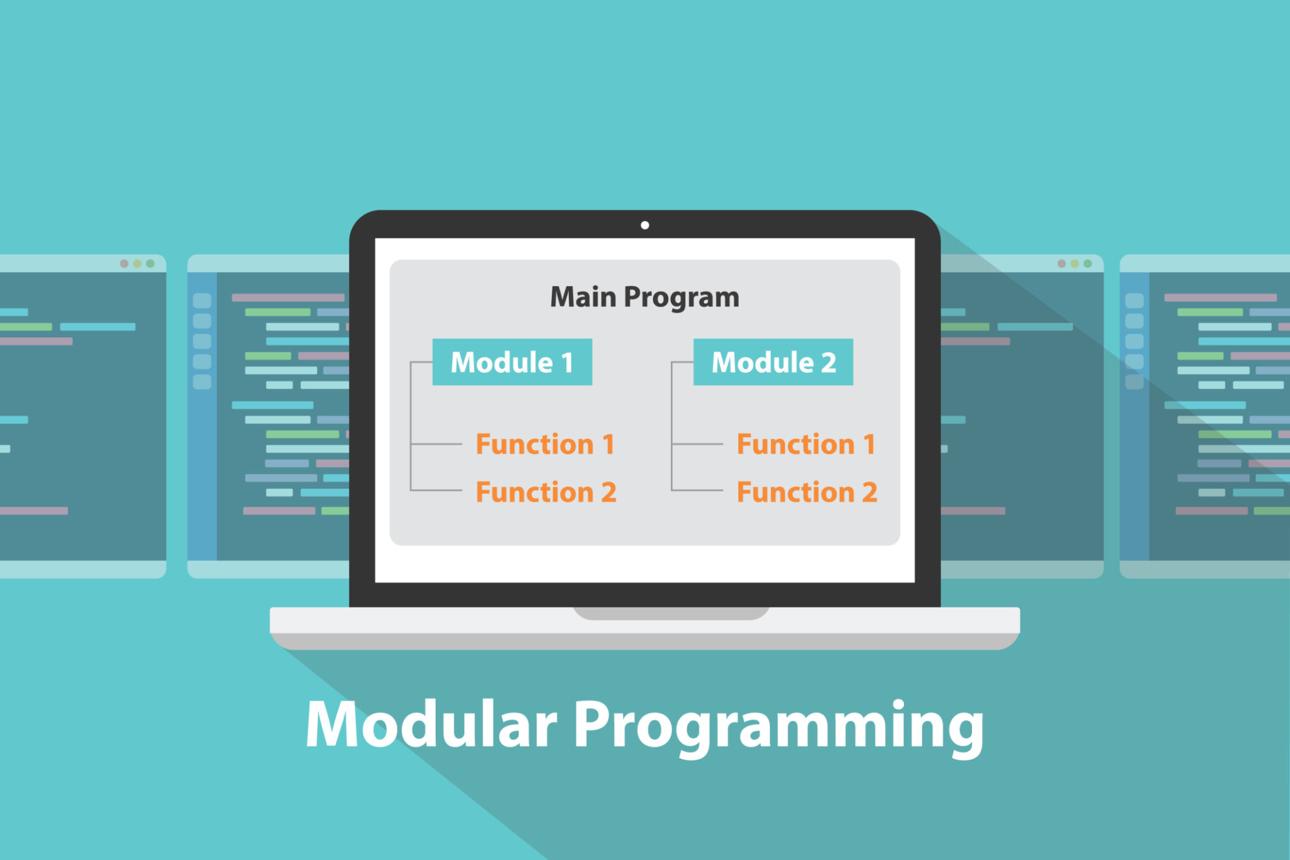 Main Program

Module 1

Function 1

Function 2

Module 2

Function 1

Function 2

Modular Programming